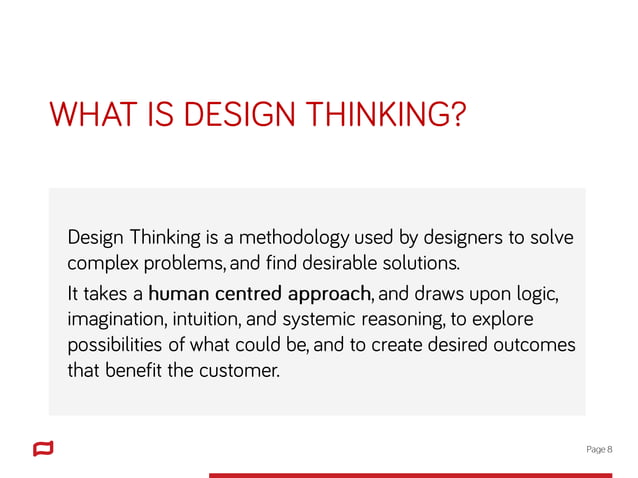 WHAT IS DESIGN THINKING?

Design Thinking is a methodology used by designers to solve complex problems, and find desirable solutions.

It takes a human centred approach, and draws upon logic, imagination, intuition, and systemic reasoning, to explore possibilities of what could be, and to create desired outcomes that benefit the customer.

Page 8